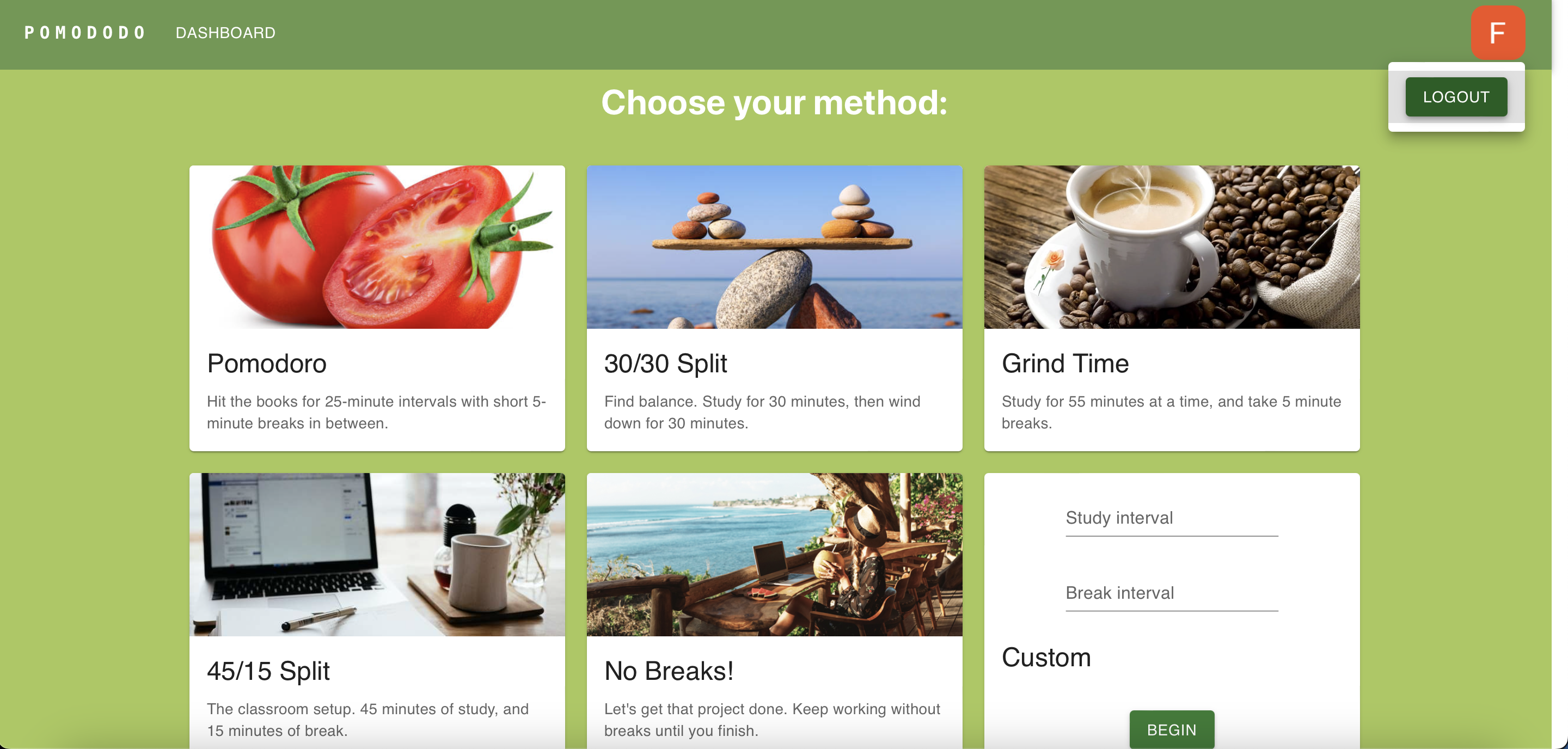 POMODODO DASHBOARD

F

LOGOUT

Choose your method:

Pomodoro

Hit the books for 25-minute intervals with short 5-minute breaks in between.

30/30 Split

Find balance. Study for 30 minutes, then wind down for 30 minutes.

Grind Time

Study for 55 minutes at a time, and take 5 minute breaks.

45/15 Split

The classroom setup. 45 minutes of study, and 15 minutes of break.

No Breaks!

Let's get that project done. Keep working without breaks until you finish.

Study interval

Break interval

Custom

BEGIN